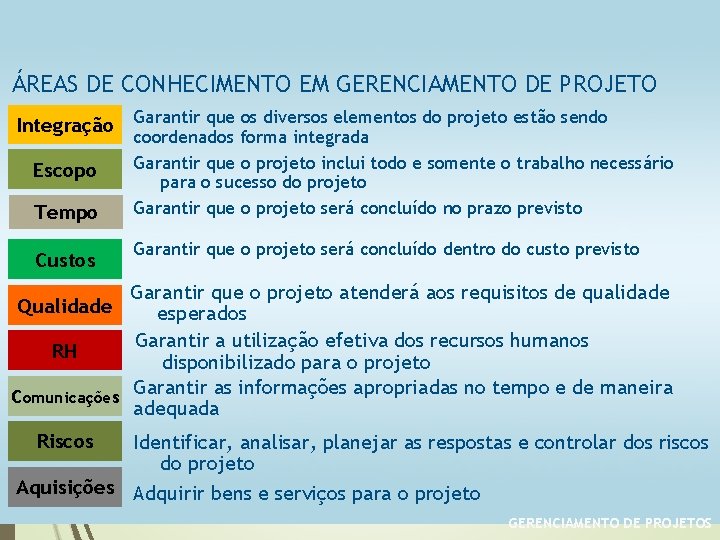 ÁREAS DE CONHECIMENTO EM GERENCIAMENTO DE PROJETO

Integração
Garantir que os diversos elementos do projeto estão sendo coordenados forma integrada

Escopo
Garantir que o projeto inclui todo e somente o trabalho necessário para o sucesso do projeto

Tempo
Garantir que o projeto será concluído no prazo previsto

Custos
Garantir que o projeto será concluído dentro do custo previsto

Qualidade
Garantir que o projeto atenderá aos requisitos de qualidade esperados

RH
Garantir a utilização efetiva dos recursos humanos disponibilizado para o projeto

Comunicações
Garantir as informações apropriadas no tempo e de maneira adequada

Riscos
Identificar, analisar, planejar as respostas e controlar dos riscos do projeto

Aquisições
Adquirir bens e serviços para o projeto

GERENCIAMENTO DE PROJETOS